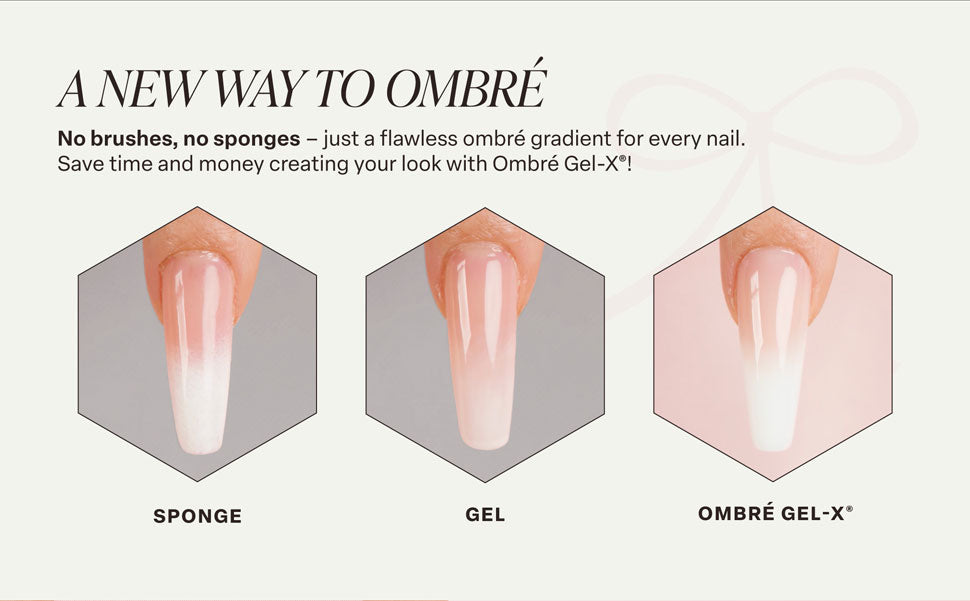 A NEW WAY TO OMBRÉ

No brushes, no sponges – just a flawless ombré gradient for every nail. Save time and money creating your look with Ombré Gel-X®!

SPONGE

GEL

OMBRÉ GEL-X®